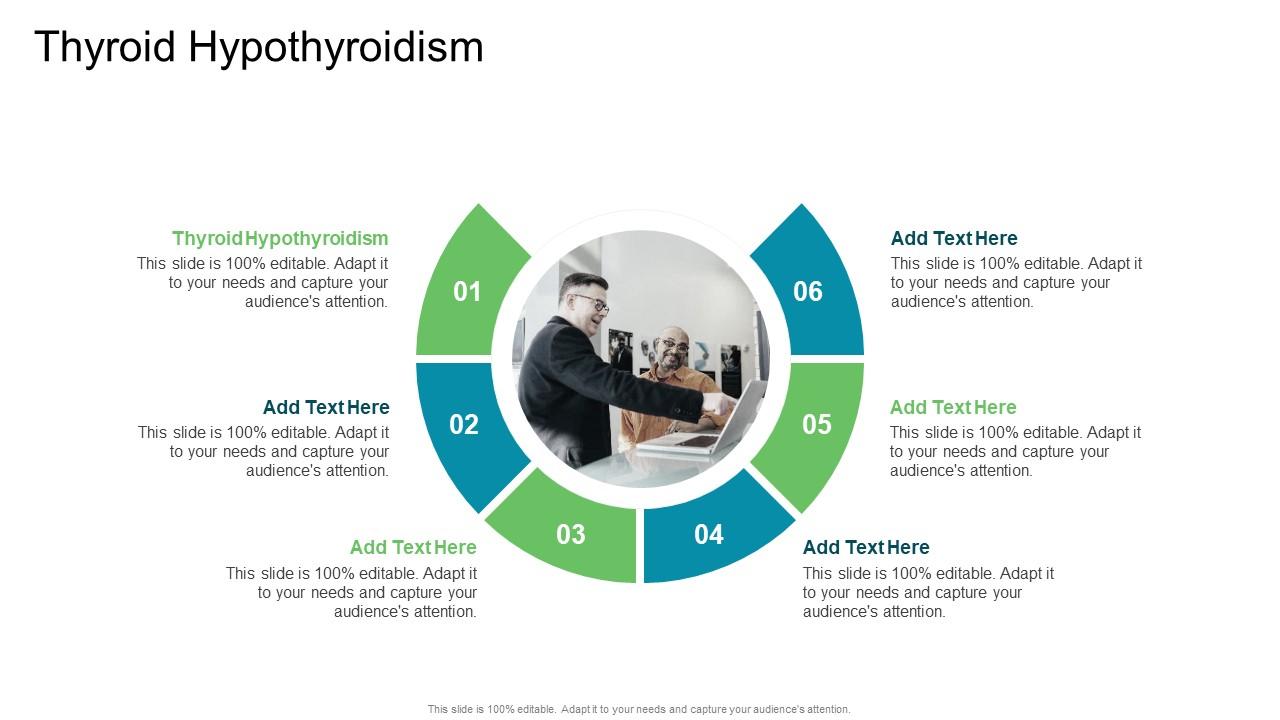 Thyroid Hypothyroidism

Thyroid Hypothyroidism
This slide is 100% editable. Adapt it to your needs and capture your audience's attention.

01

Add Text Here
This slide is 100% editable. Adapt it to your needs and capture your audience's attention.

02

Add Text Here
This slide is 100% editable. Adapt it to your needs and capture your audience's attention.

03

04

Add Text Here
This slide is 100% editable. Adapt it to your needs and capture your audience's attention.

05

Add Text Here
This slide is 100% editable. Adapt it to your needs and capture your audience's attention.

06

Add Text Here
This slide is 100% editable. Adapt it to your needs and capture your audience's attention.

This slide is 100% editable. Adapt it to your needs and capture your audience's attention.